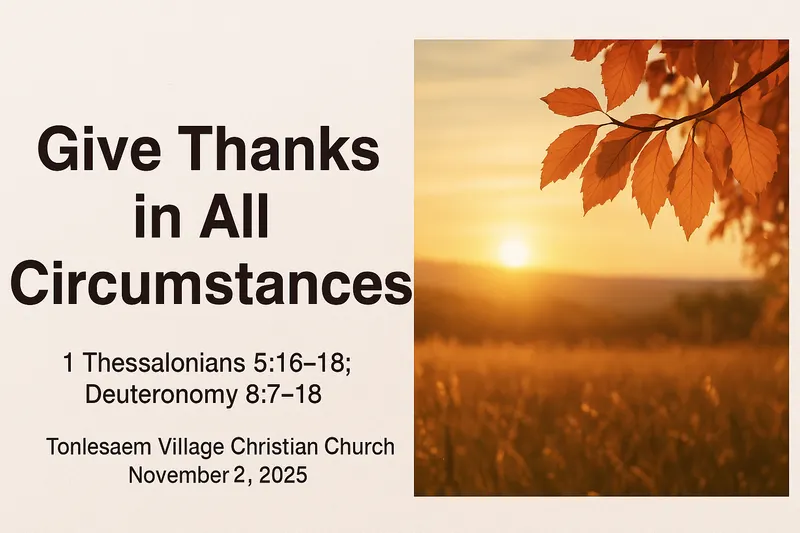 Give Thanks in All Circumstances

1 Thessalonians 5:16–18; Deuteronomy 8:7–18

Tonlesaem Village Christian Church
November 2, 2025